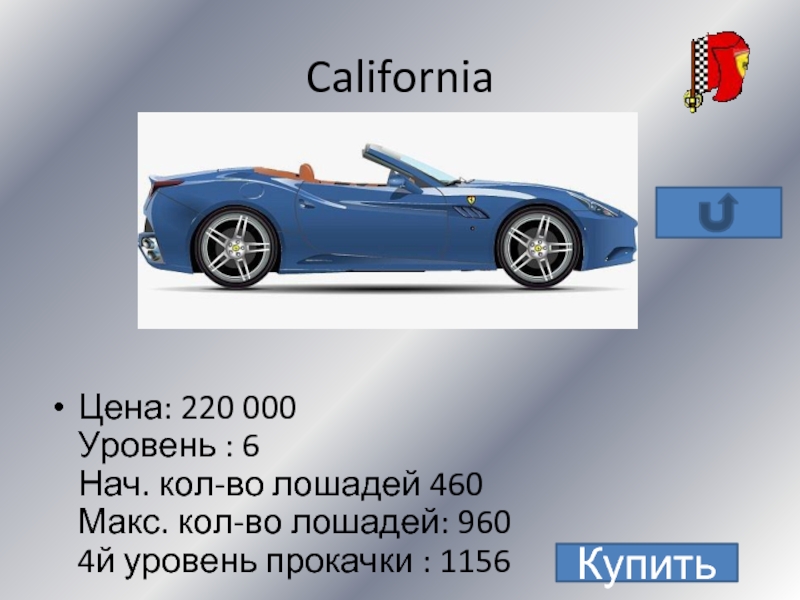 California

• Цена: 220 000
Уровень : 6
Нач. кол-во лошадей 460
Макс. кол-во лошадей: 960
4й уровень прокачки : 1156

Купить